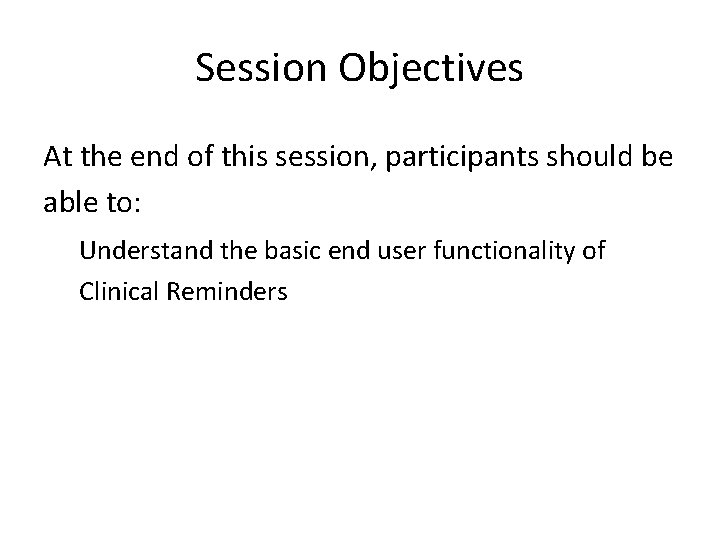 Session Objectives

At the end of this session, participants should be able to:

Understand the basic end user functionality of Clinical Reminders